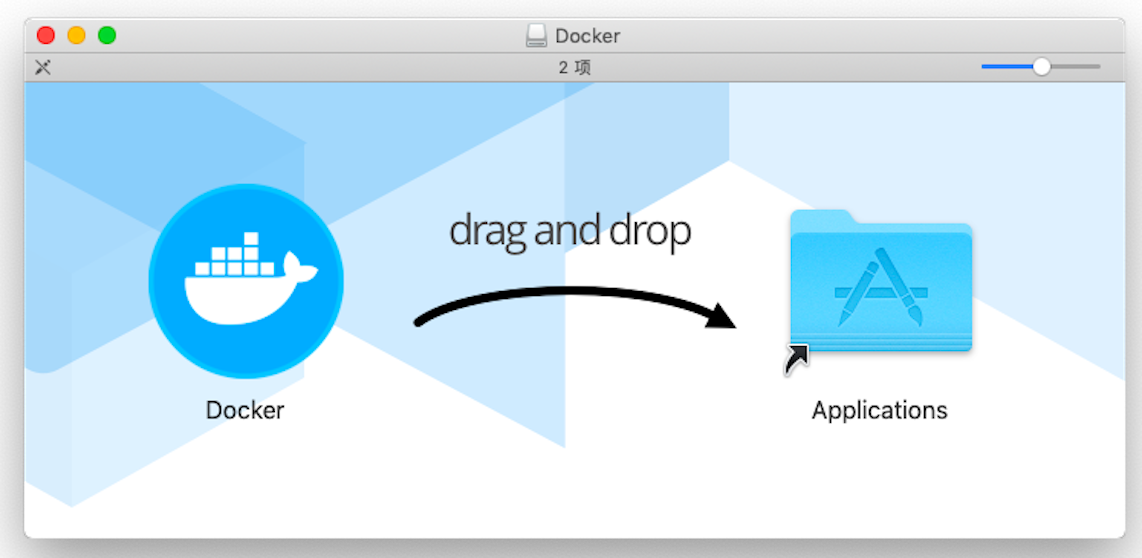 Docker

2 项

drag and drop

Docker

Applications